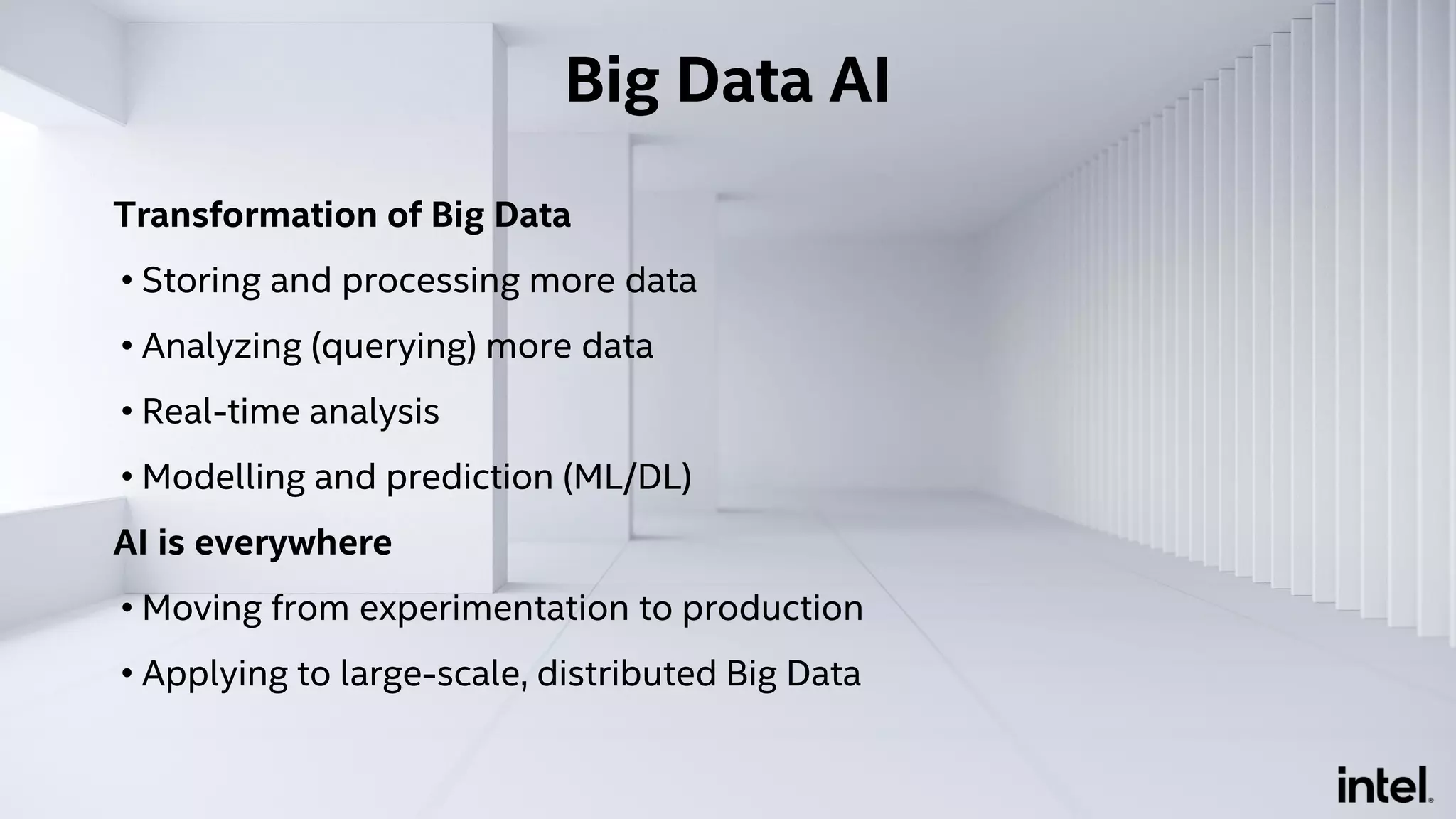 Big Data AI

Transformation of Big Data

• Storing and processing more data

• Analyzing (querying) more data

• Real-time analysis

• Modelling and prediction (ML/DL)

AI is everywhere

• Moving from experimentation to production

• Applying to large-scale, distributed Big Data

intel.